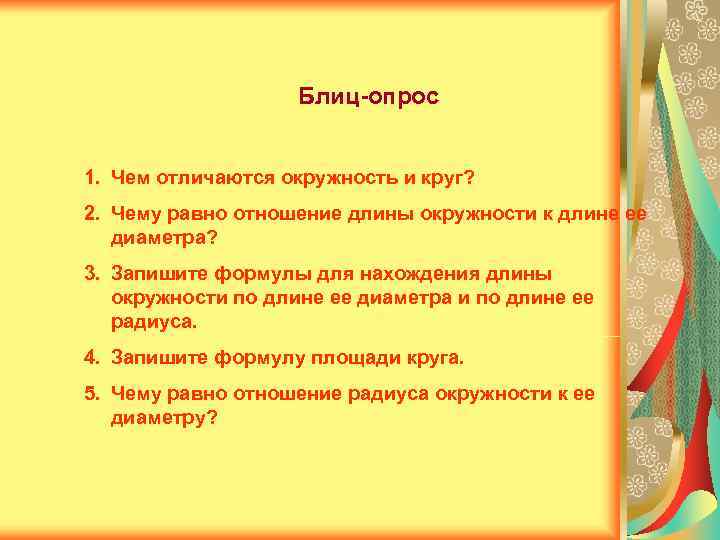 Блиц-опрос

1. Чем отличаются окружность и круг?
2. Чему равно отношение длины окружности к длине ее диаметра?
3. Запишите формулы для нахождения длины окружности по длине ее диаметра и по длине ее радиуса.
4. Запишите формулу площади круга.
5. Чему равно отношение радиуса окружности к ее диаметру?